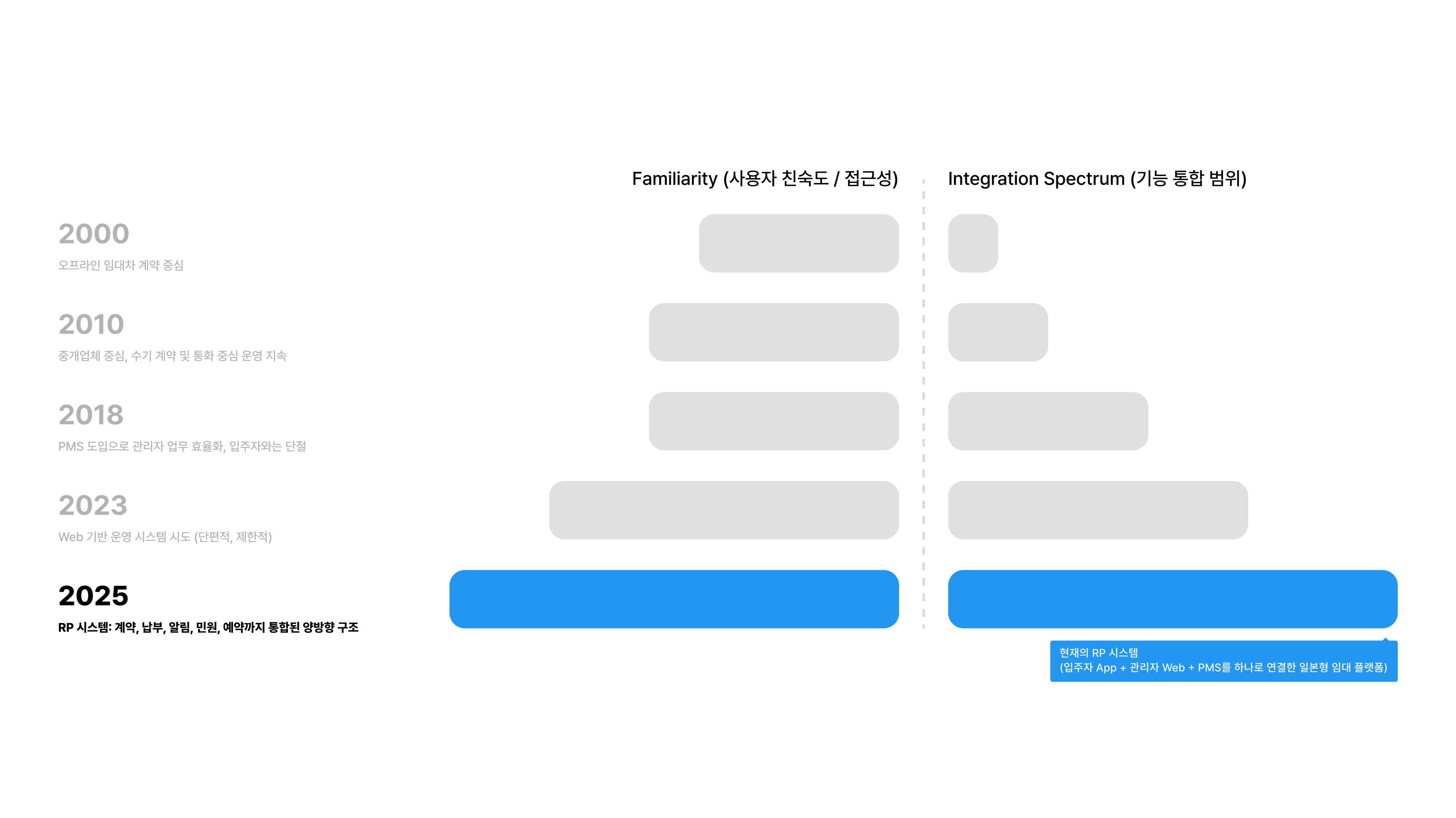 Familiarity (사용자 친숙도 / 접근성)

Integration Spectrum (기능 통합 범위)

2000
오프라인 임대차 계약 중심

2010
중개업체 중심, 수기 계약 및 통화 중심 운영 지속

2018
PMS 도입으로 관리자 업무 효율화, 입주자와는 단절

2023
Web 기반 운영 시스템 시도 (단편적, 제한적)

2025
RP 시스템: 계약, 납부, 알림, 민원, 예약까지 통합된 양방향 구조

현재의 RP 시스템
(입주자 App + 관리자 Web + PMS를 하나로 연결한 일본형 임대 플랫폼)